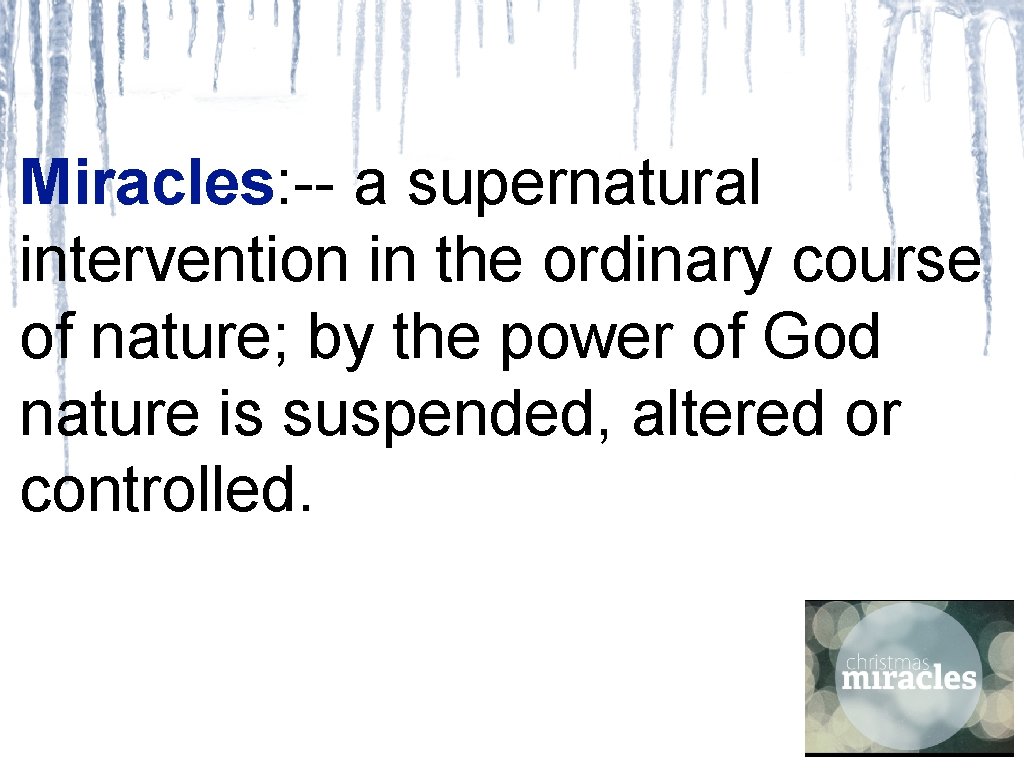 Miracles:-- a supernatural intervention in the ordinary course of nature; by the power of God nature is suspended, altered or controlled.

christmas
miracles